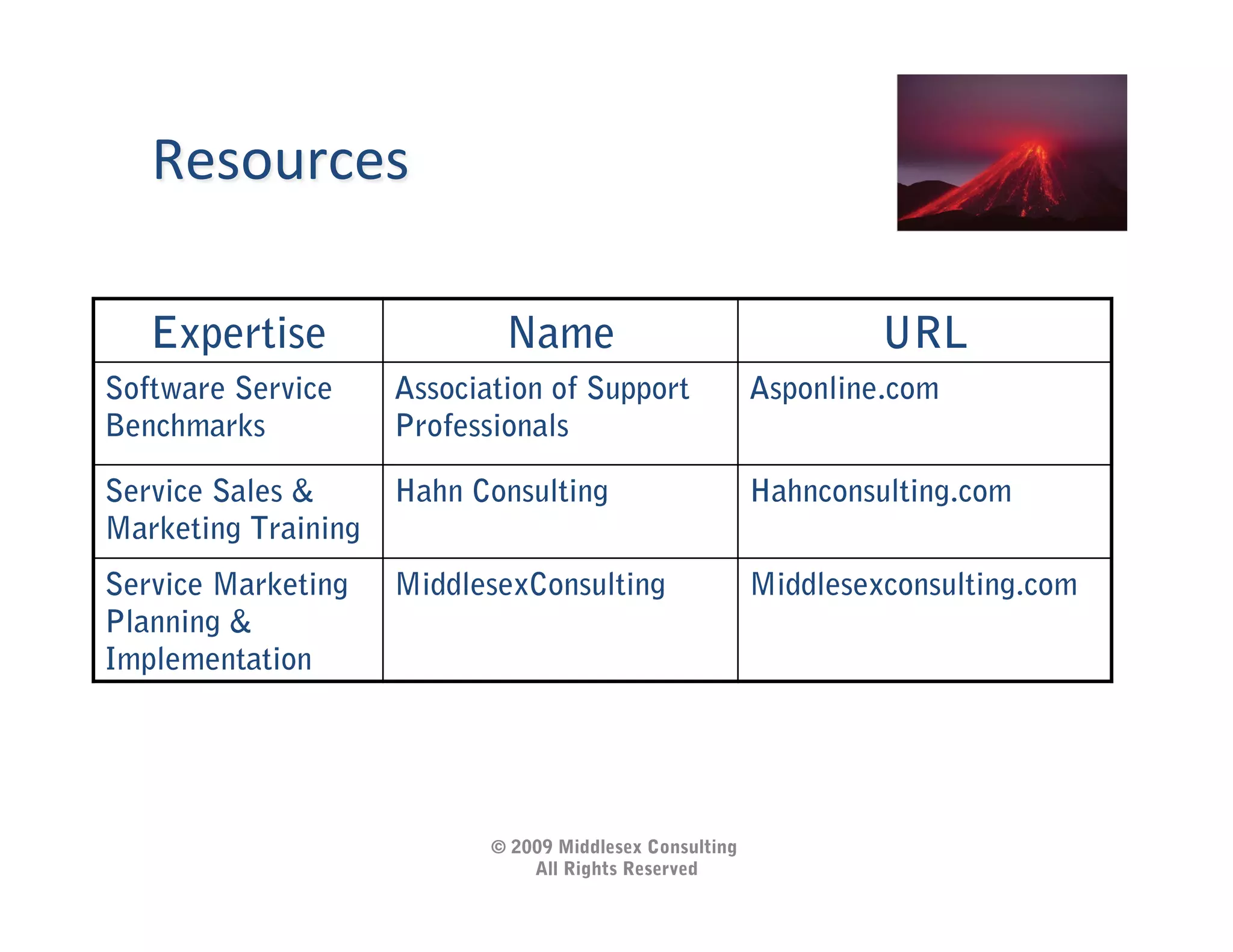 Resources

| Expertise | Name | URL |
|---|---|---|
| Software Service Benchmarks | Association of Support Professionals | Asponline.com |
| Service Sales & Marketing Training | Hahn Consulting | Hahnconsulting.com |
| Service Marketing Planning & Implementation | MiddlesexConsulting | Middlesexconsulting.com |

© 2009 Middlesex Consulting
All Rights Reserved